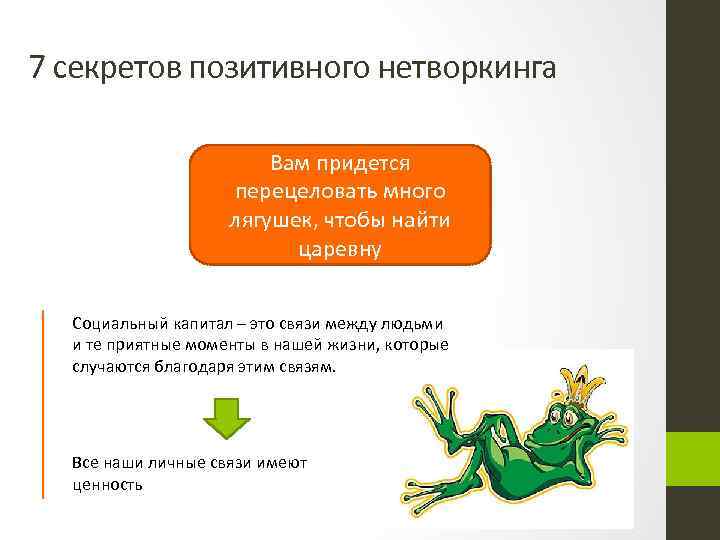 7 секретов позитивного нетворкинга

Вам придется перецеловать много лягушек, чтобы найти царевну

Социальный капитал – это связи между людьми и те приятные моменты в нашей жизни, которые случаются благодаря этим связям.

Все наши личные связи имеют ценность